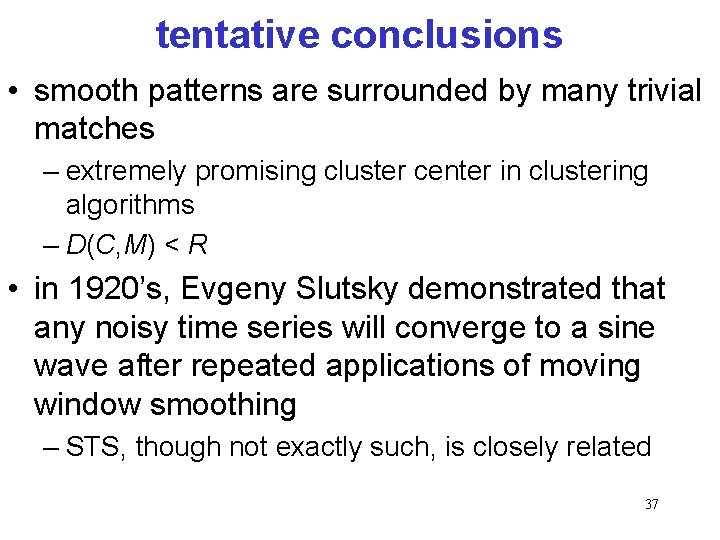 tentative conclusions

• smooth patterns are surrounded by many trivial matches

– extremely promising cluster center in clustering algorithms

– $D(C,M) < R$

• in 1920's, Evgeny Slutsky demonstrated that any noisy time series will converge to a sine wave after repeated applications of moving window smoothing

– STS, though not exactly such, is closely related

37